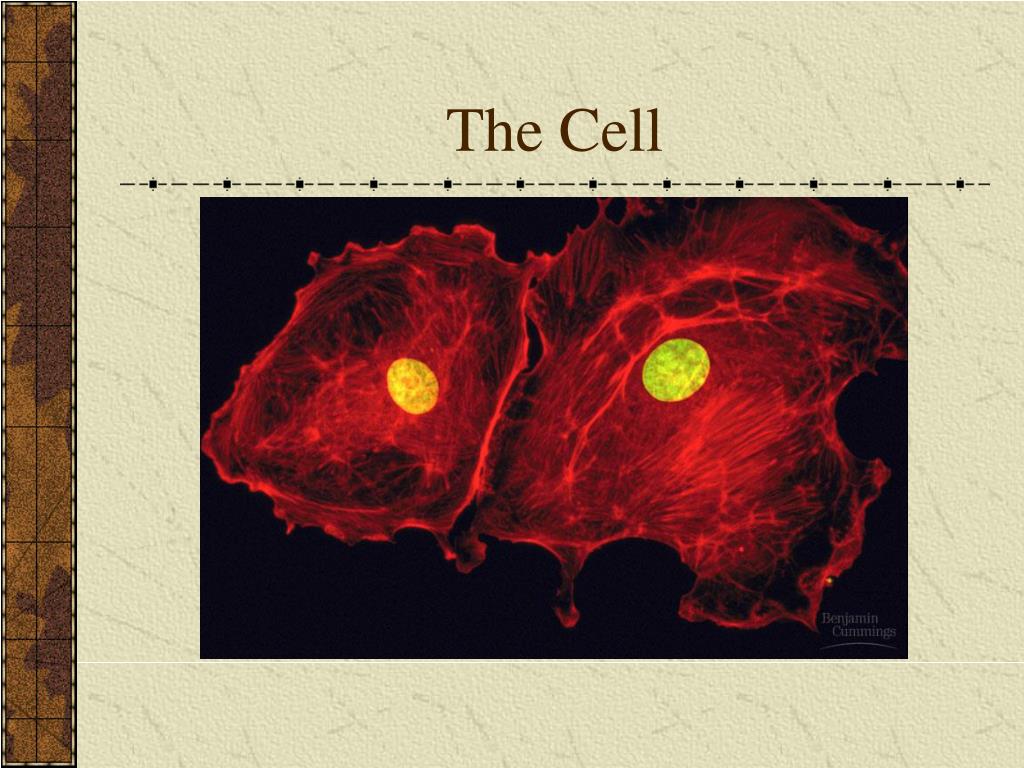 The Cell

Benjamin Cummings